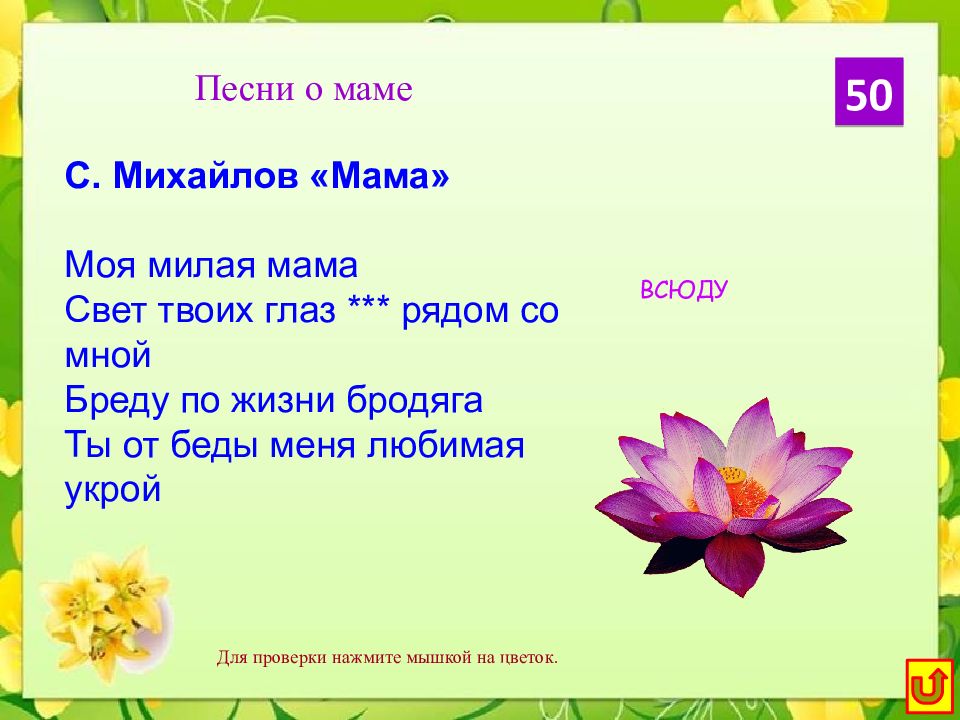 Песни о маме

50

С. Михайлов «Мама»

Моя милая мама
Свет твоих глаз *** рядом со мной
Бреду по жизни бродяга
Ты от беды меня любимая укрой

ВСЮДУ

Для проверки нажмите мышкой на цветок.